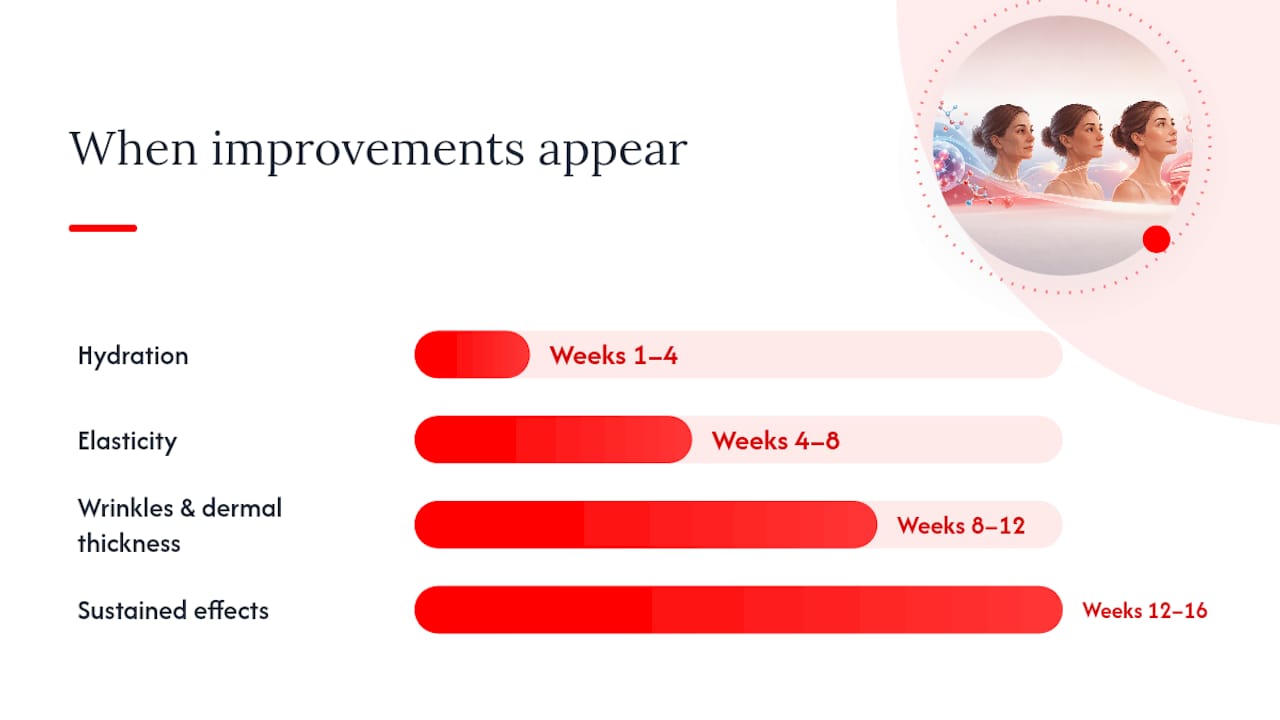 When improvements appear

Hydration
Weeks 1–4

Elasticity
Weeks 4–8

Wrinkles & dermal thickness
Weeks 8–12

Sustained effects
Weeks 12–16